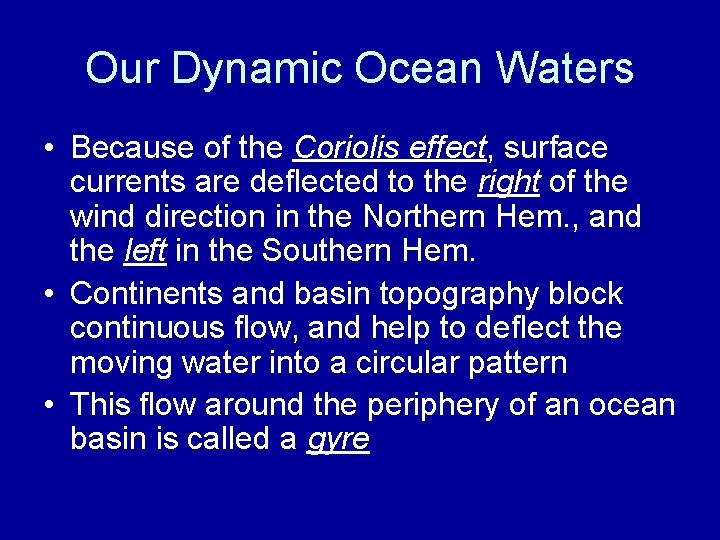 Our Dynamic Ocean Waters

• Because of the Coriolis effect, surface currents are deflected to the right of the wind direction in the Northern Hem., and the left in the Southern Hem.

• Continents and basin topography block continuous flow, and help to deflect the moving water into a circular pattern

• This flow around the periphery of an ocean basin is called a gyre